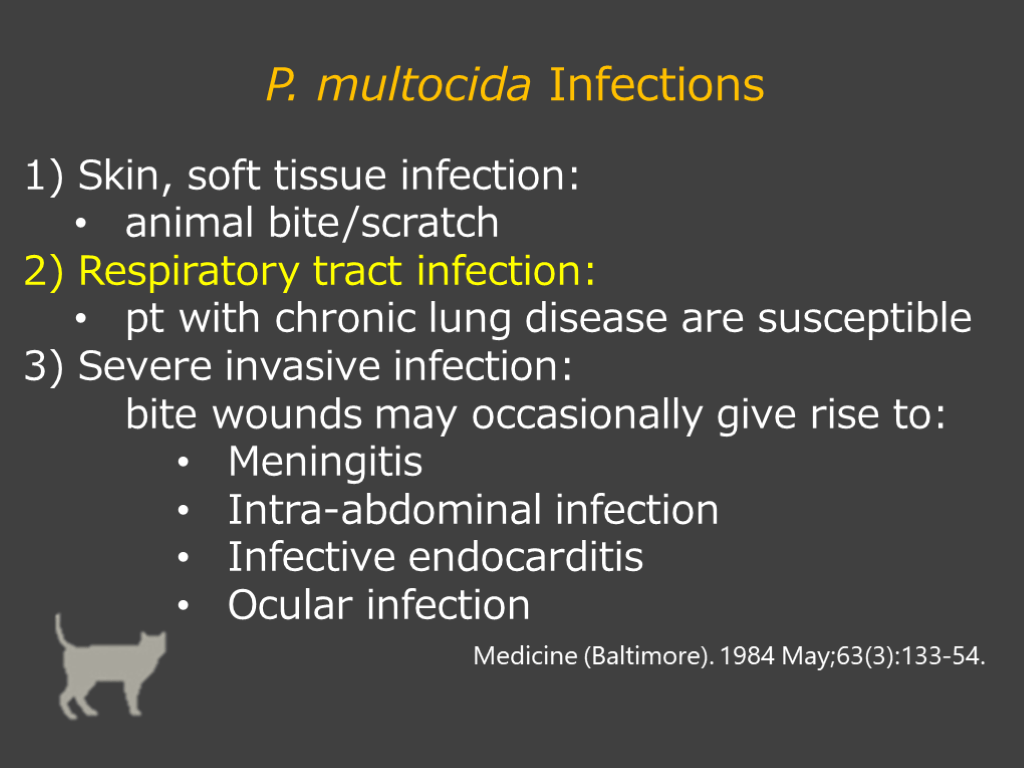 P. multocida Infections

1) Skin, soft tissue infection:
• animal bite/scratch
2) Respiratory tract infection:
• pt with chronic lung disease are susceptible
3) Severe invasive infection:
bite wounds may occasionally give rise to:
• Meningitis
• Intra-abdominal infection
• Infective endocarditis
• Ocular infection

Medicine (Baltimore). 1984 May;63(3):133-54.